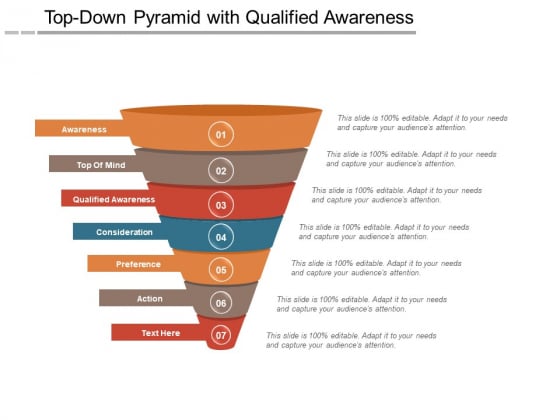 Top-Down Pyramid with Qualified Awareness

Awareness
01
This slide is 100% editable. Adapt it to your needs and capture your audience's attention.

Top Of Mind
02
This slide is 100% editable. Adapt it to your needs and capture your audience's attention.

Qualified Awareness
03
This slide is 100% editable. Adapt it to your needs and capture your audience's attention.

Consideration
04
This slide is 100% editable. Adapt it to your needs and capture your audience's attention.

Preference
05
This slide is 100% editable. Adapt it to your needs and capture your audience's attention.

Action
06
This slide is 100% editable. Adapt it to your needs and capture your audience's attention.

Text Here
07
This slide is 100% editable. Adapt it to your needs and capture your audience's attention.